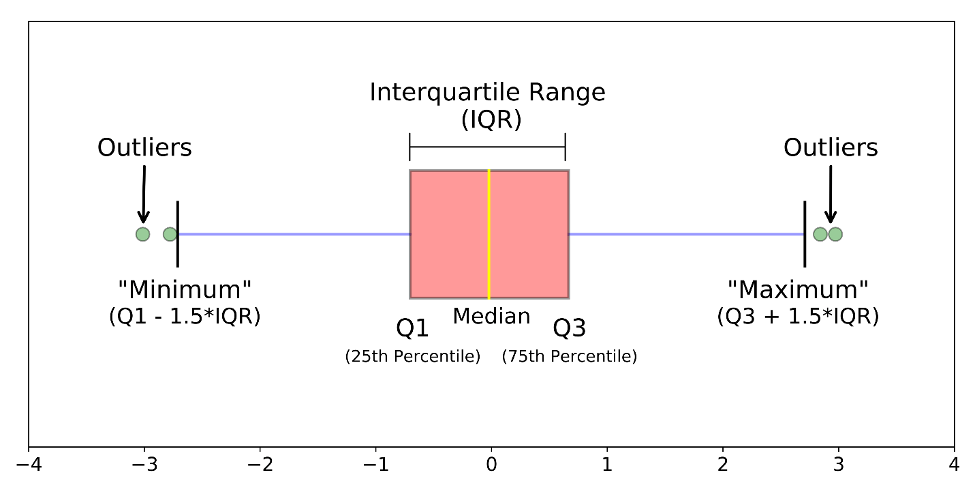 Interquartile Range
(IQR)

Outliers

Outliers

"Minimum"
(Q1 - 1.5*IQR)

Q1
(25th Percentile)

Median

Q3
(75th Percentile)

"Maximum"
(Q3 + 1.5*IQR)

−4
−3
−2
−1
0
1
2
3
4